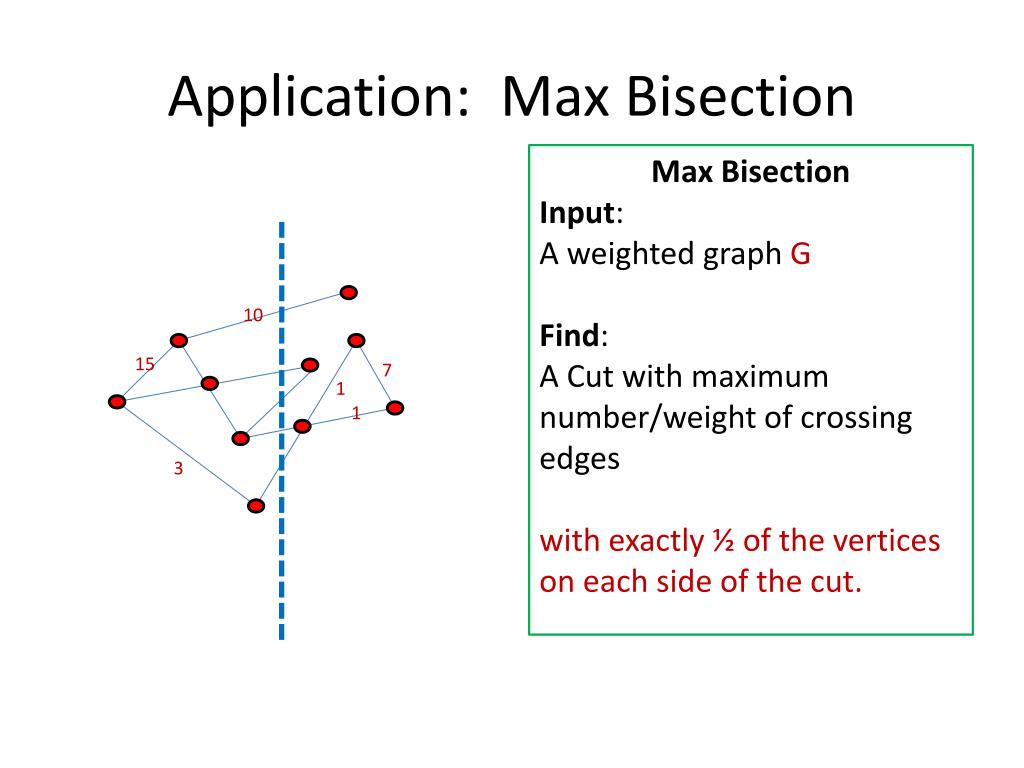 Application: Max Bisection

10
15
7
1
1
3

Max Bisection
Input:
A weighted graph G

Find:
A Cut with maximum number/weight of crossing edges

with exactly ½ of the vertices on each side of the cut.